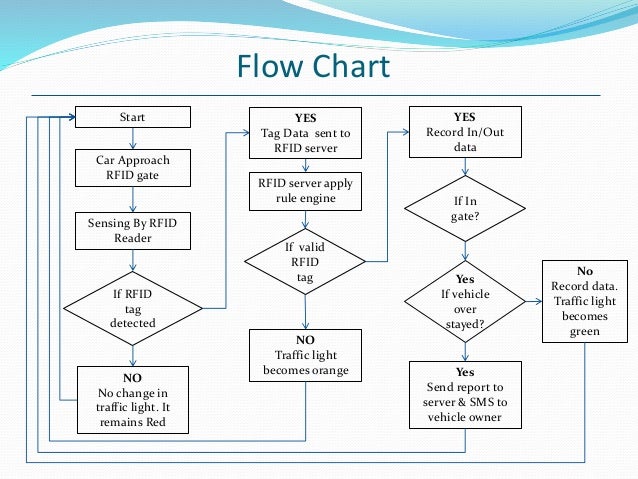 Flow Chart

Start

Car Approach RFID gate

Sensing By RFID Reader

If RFID tag detected

NO
No change in traffic light. It remains Red

YES
Tag Data sent to RFID server

RFID server apply rule engine

If valid RFID tag

NO
Traffic light becomes orange

YES
Record In/Out data

If In gate?

Yes
If vehicle over stayed?

Yes
Send report to server & SMS to vehicle owner

No
Record data. Traffic light becomes green